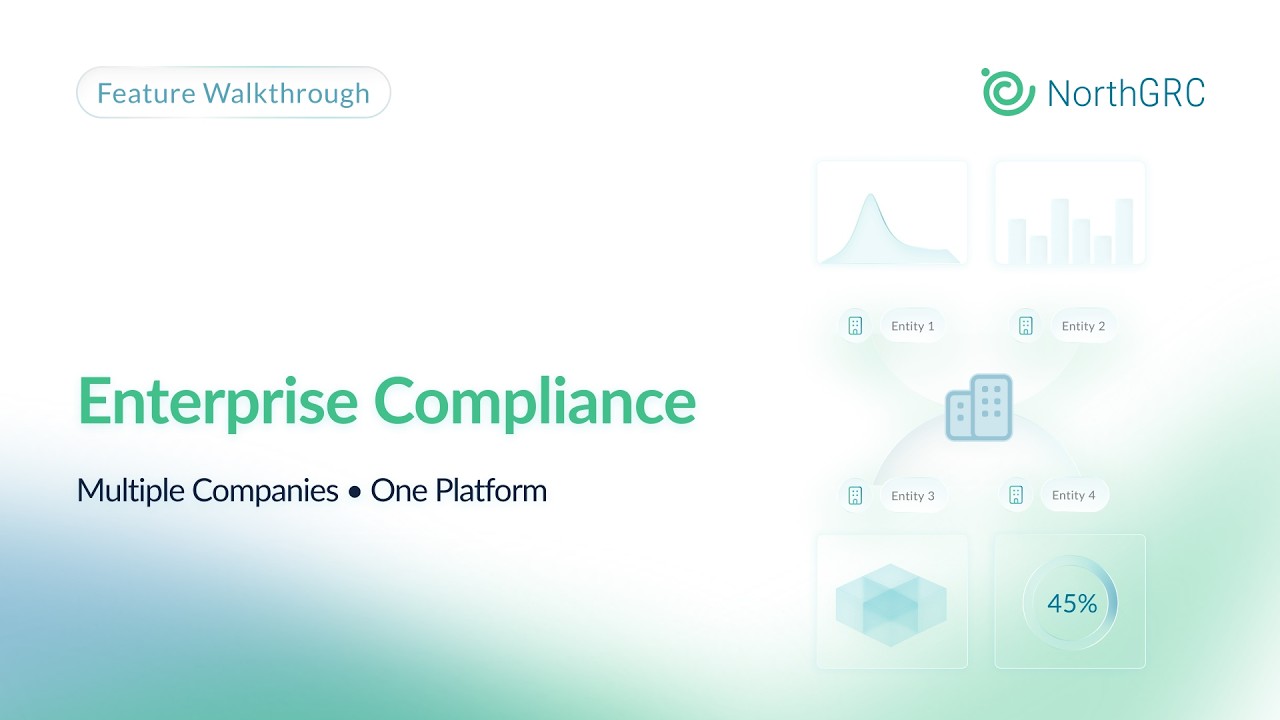 Feature Walkthrough

NorthGRC

Enterprise Compliance

Multiple Companies • One Platform

Entity 1

Entity 2

Entity 3

Entity 4

45%